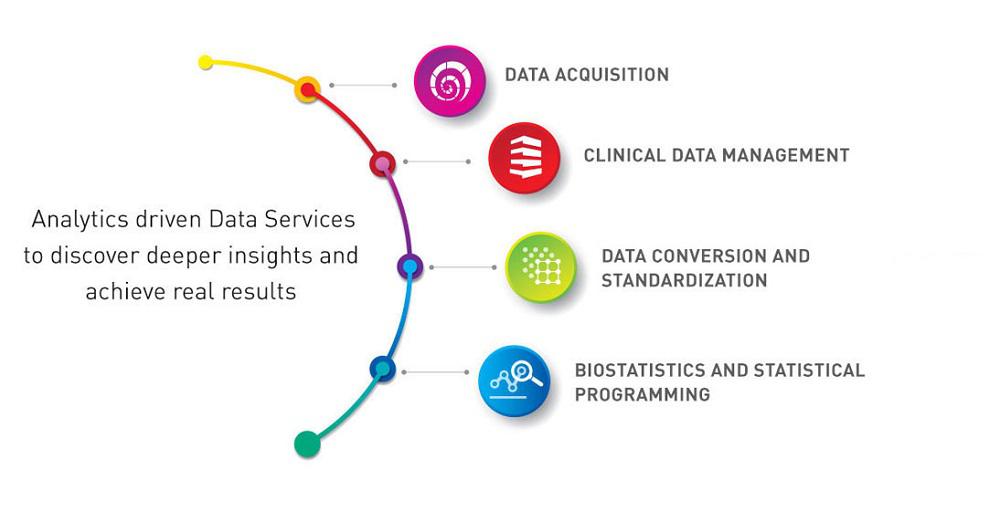 Analytics driven Data Services to discover deeper insights and achieve real results

DATA ACQUISITION

CLINICAL DATA MANAGEMENT

DATA CONVERSION AND STANDARDIZATION

BIOSTATISTICS AND STATISTICAL PROGRAMMING